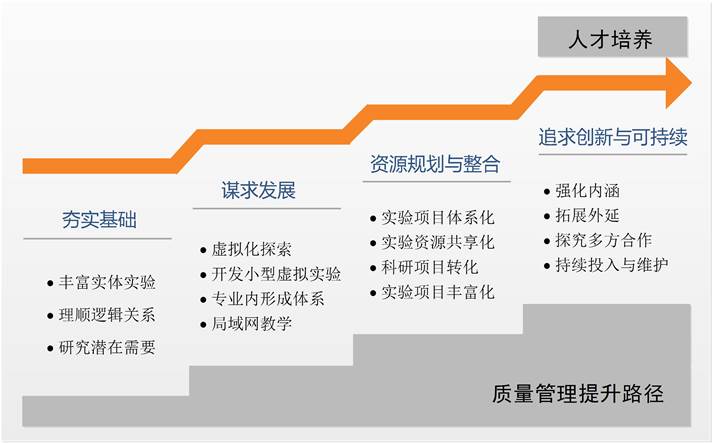 人才培养

夯实基础

• 丰富实体实验
• 理顺逻辑关系
• 研究潜在需要

谋求发展

• 虚拟化探索
• 开发小型虚拟实验
• 专业内形成体系
• 局域网教学

资源规划与整合

• 实验项目体系化
• 实验资源共享化
• 科研项目转化
• 实验项目丰富化

追求创新与可持续

• 强化内涵
• 拓展外延
• 探究多方合作
• 持续投入与维护

质量管理提升路径